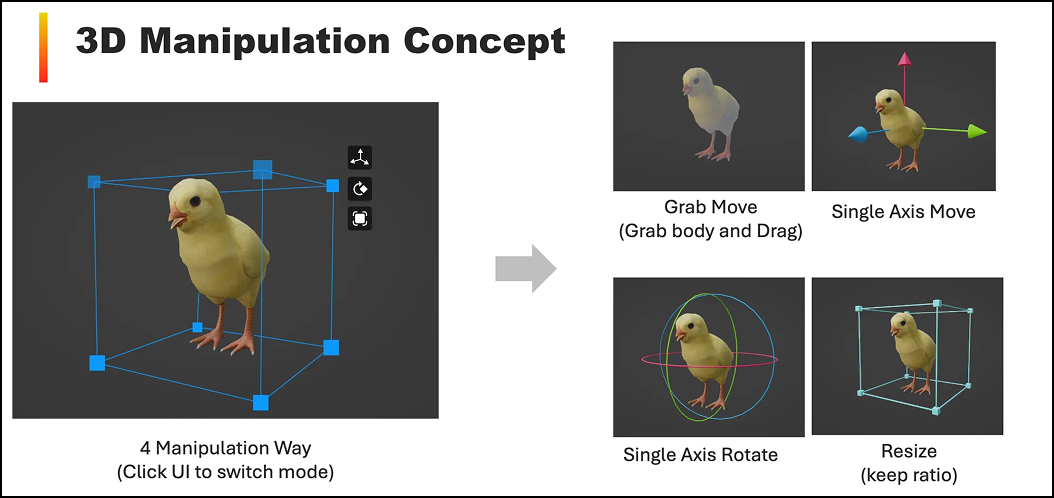 3D Manipulation Concept

4 Manipulation Way
(Click UI to switch mode)

Grab Move
(Grab body and Drag)

Single Axis Move

Single Axis Rotate

Resize
(keep ratio)